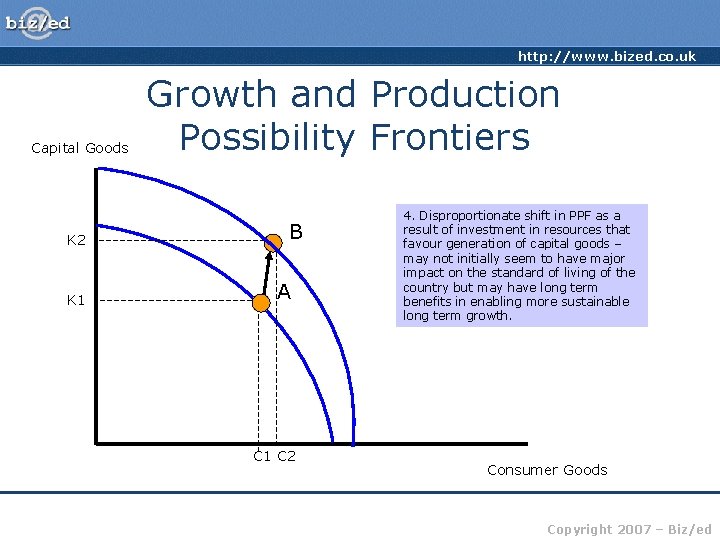 biz/ed

http://www.bized.co.uk

Growth and Production Possibility Frontiers

Capital Goods

K2

K1

B

A

C1 C2

Consumer Goods

4. Disproportionate shift in PPF as a result of investment in resources that favour generation of capital goods – may not initially seem to have major impact on the standard of living of the country but may have long term benefits in enabling more sustainable long term growth.

Copyright 2007 – Biz/ed